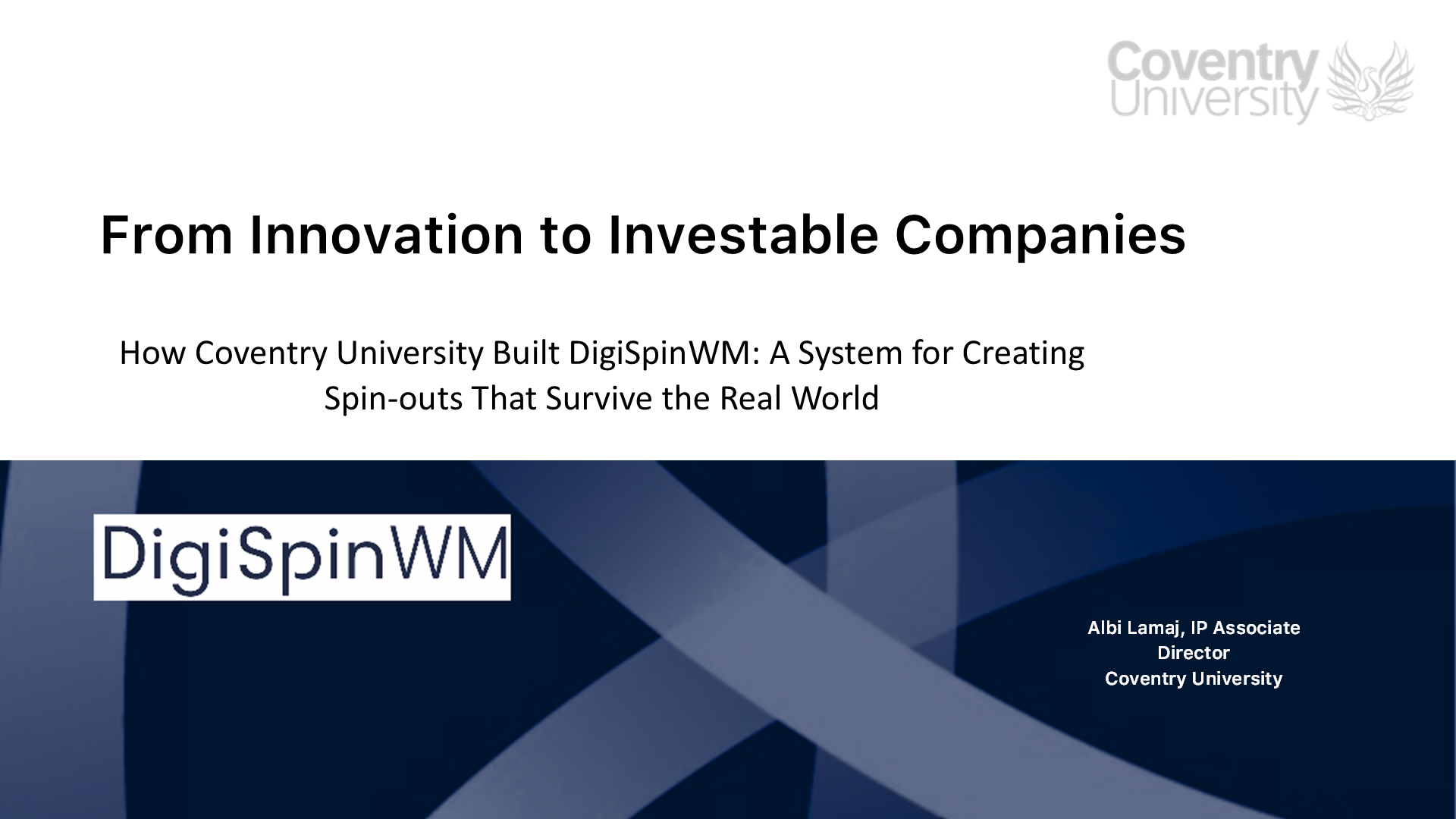 Coventry University

From Innovation to Investable Companies

How Coventry University Built DigiSpinWM: A System for Creating Spin-outs That Survive the Real World

DigiSpinWM

Albi Lamaj, IP Associate Director
Coventry University